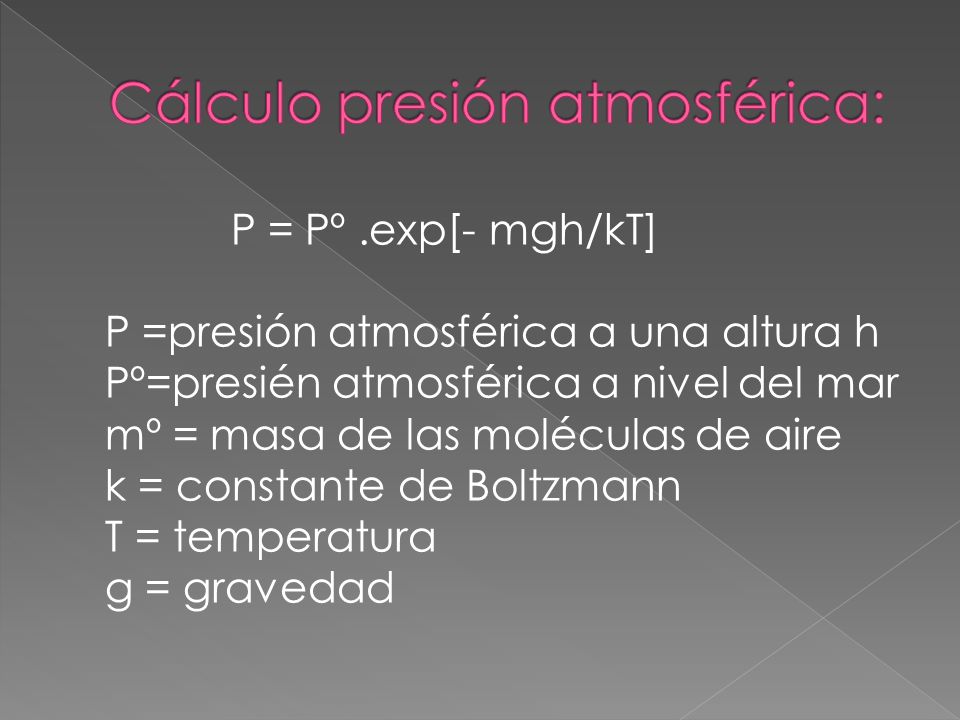 Cálculo presión atmosférica:

P = Pº .exp[- mgh/kT]

P =presión atmosférica a una altura h
Pº=presién atmosférica a nivel del mar
mº = masa de las moléculas de aire
k = constante de Boltzmann
T = temperatura
g = gravedad